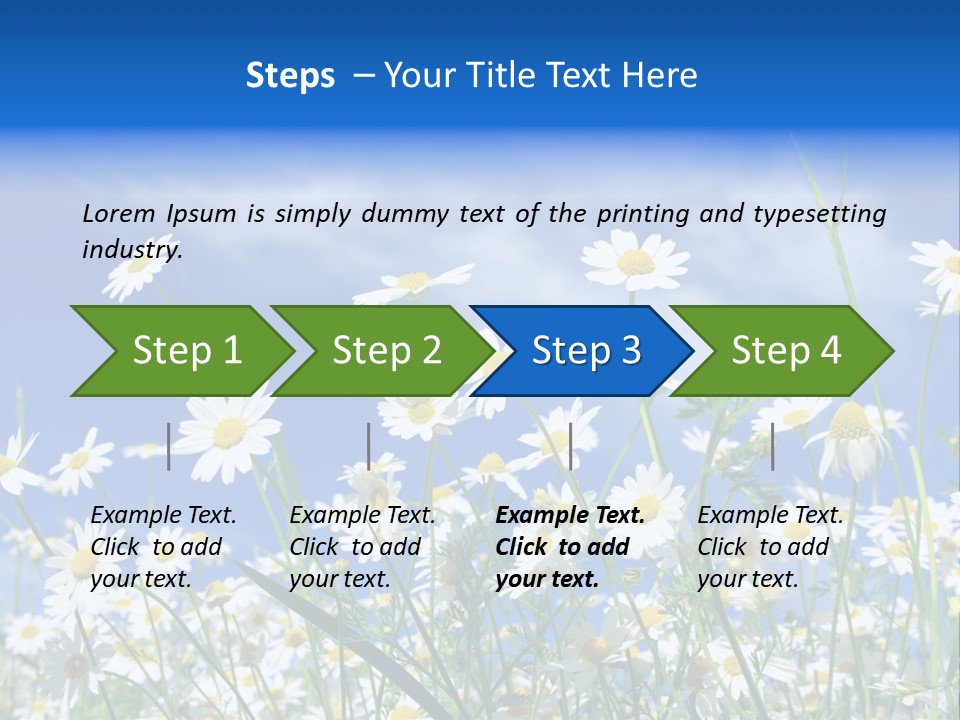 Steps – Your Title Text Here

Lorem Ipsum is simply dummy text of the printing and typesetting industry.

Step 1

Step 2

Step 3

Step 4

Example Text. Click to add your text.

Example Text. Click to add your text.

Example Text. Click to add your text.

Example Text. Click to add your text.